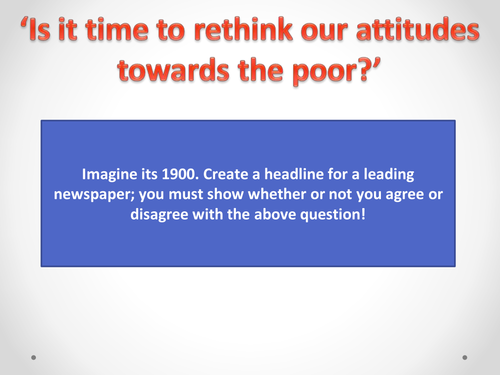 ‘Is it time to rethink our attitudes towards the poor?’

Imagine its 1900. Create a headline for a leading newspaper; you must show whether or not you agree or disagree with the above question!